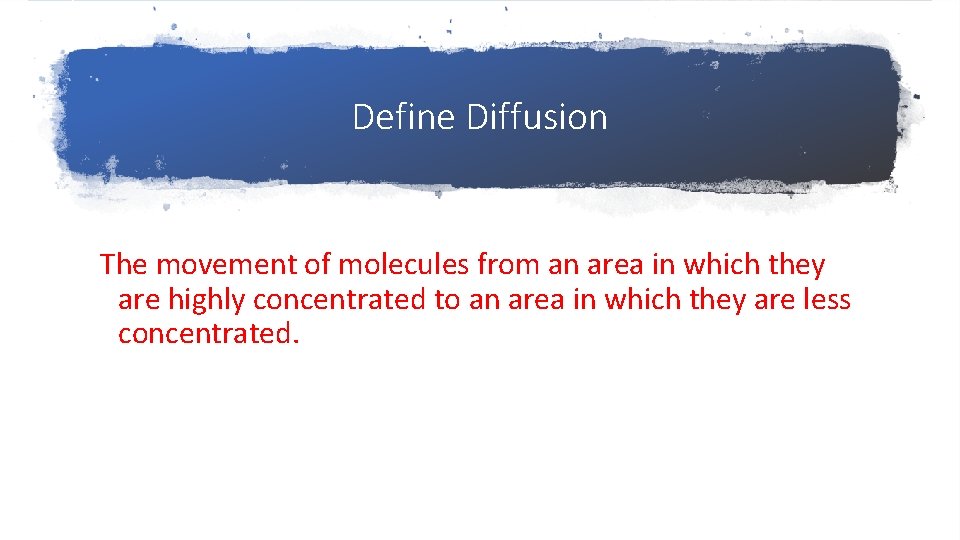 Define Diffusion

The movement of molecules from an area in which they are highly concentrated to an area in which they are less concentrated.